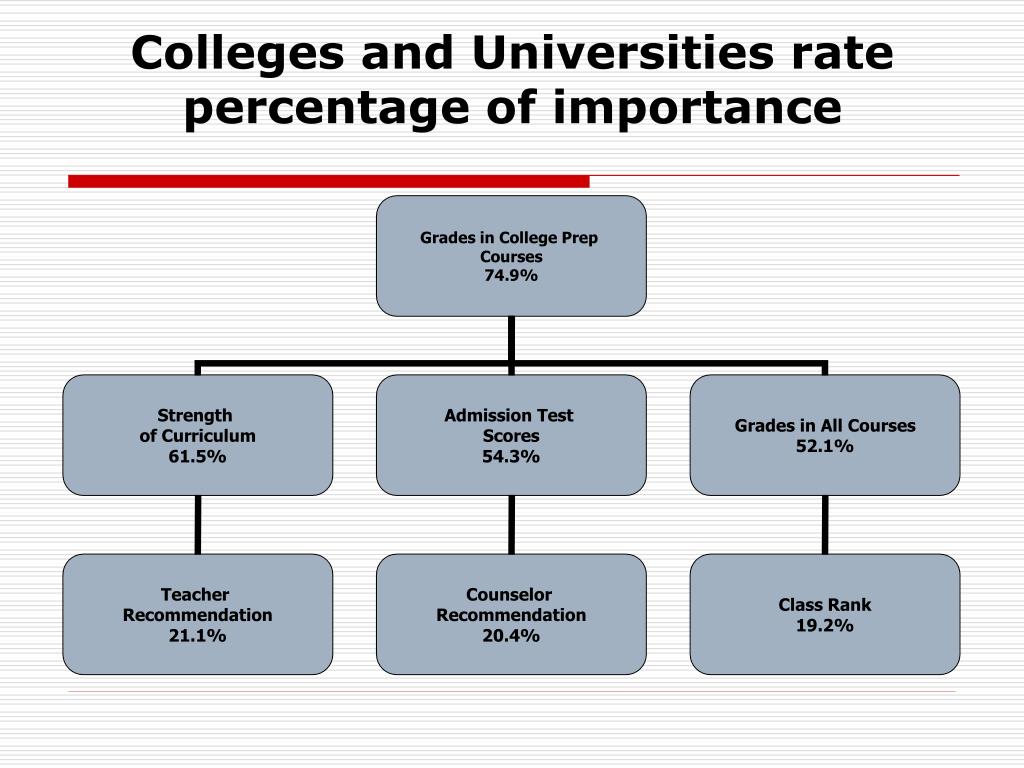 Colleges and Universities rate percentage of importance

Grades in College Prep Courses
74.9%

Strength of Curriculum
61.5%

Admission Test Scores
54.3%

Grades in All Courses
52.1%

Teacher Recommendation
21.1%

Counselor Recommendation
20.4%

Class Rank
19.2%